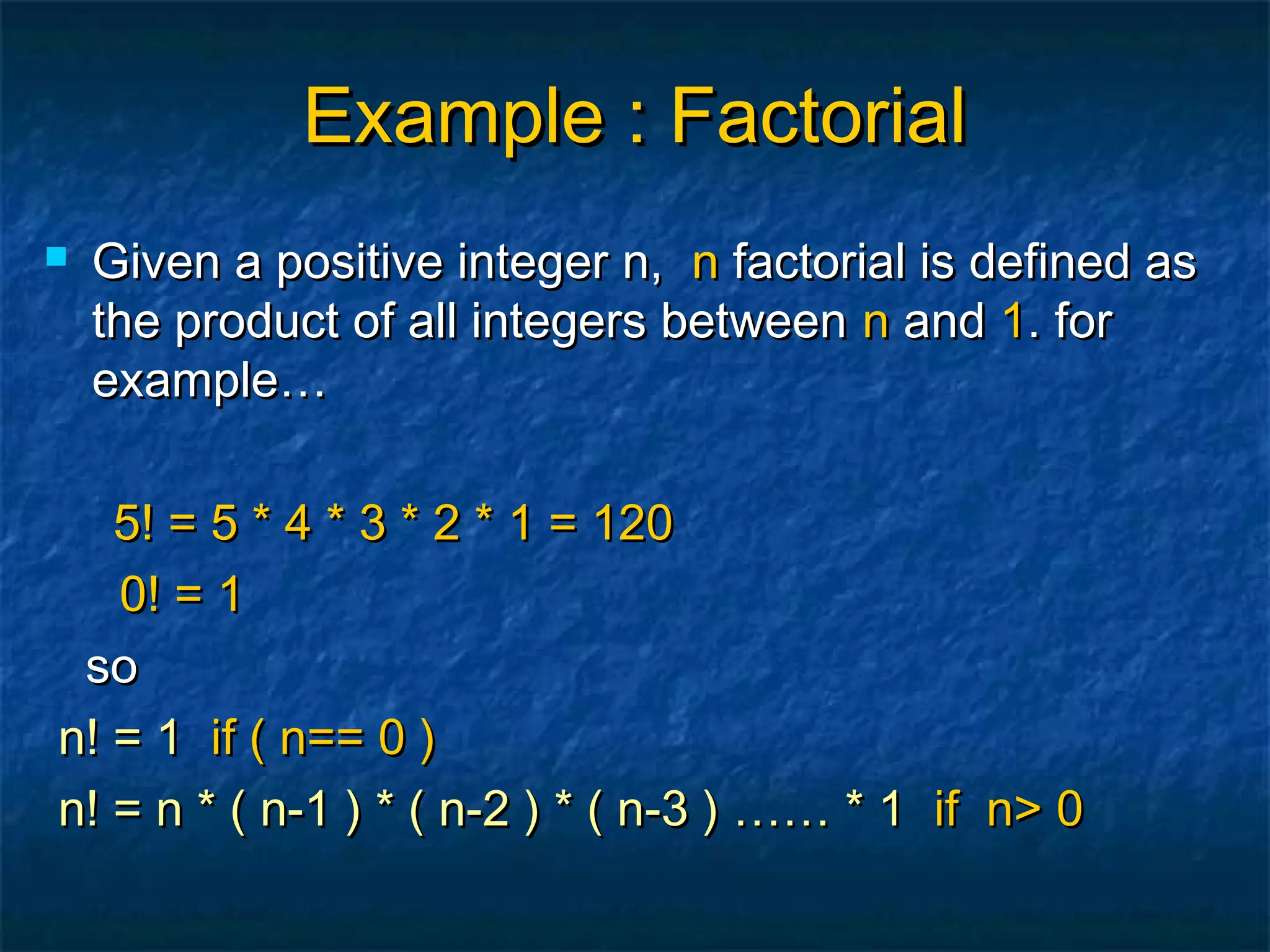 Example : Factorial

Given a positive integer n, n factorial is defined as the product of all integers between n and 1. for example…

5! = 5 * 4 * 3 * 2 * 1 = 120

0! = 1

so

n! = 1 if ( n== 0 )

n! = n * ( n-1 ) * ( n-2 ) * ( n-3 ) …… * 1 if n> 0